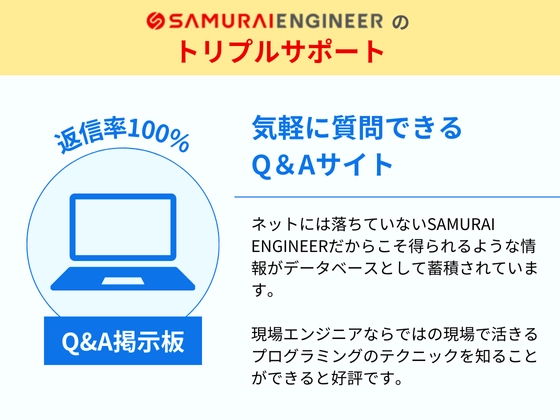 SAMURAIENGINEER の
トリプルサポート

返信率100%

Q&A掲示板

気軽に質問できる
Q＆Aサイト

ネットには落ちていないSAMURAI ENGINEERだからこそ得られるような情報がデータベースとして蓄積されています。

現場エンジニアならではの現場で活きるプログラミングのテクニックを知ることができると好評です。